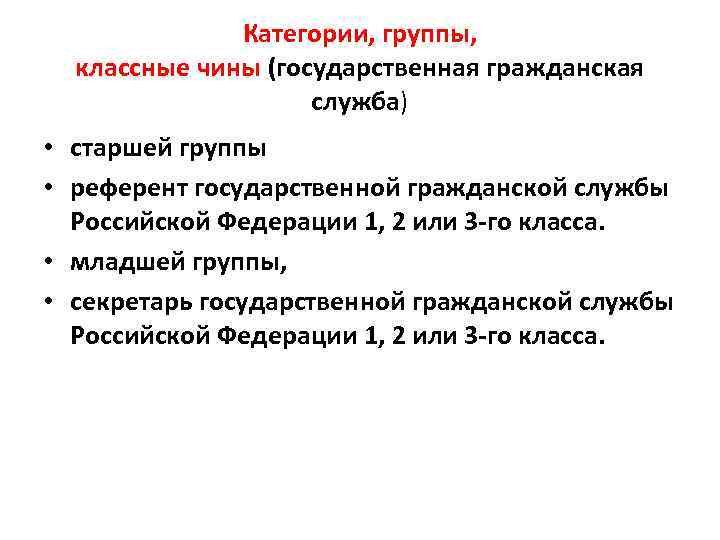 Категории, группы,
классные чины (государственная гражданская служба)

• старшей группы
• референт государственной гражданской службы Российской Федерации 1, 2 или 3-го класса.
• младшей группы,
• секретарь государственной гражданской службы Российской Федерации 1, 2 или 3-го класса.